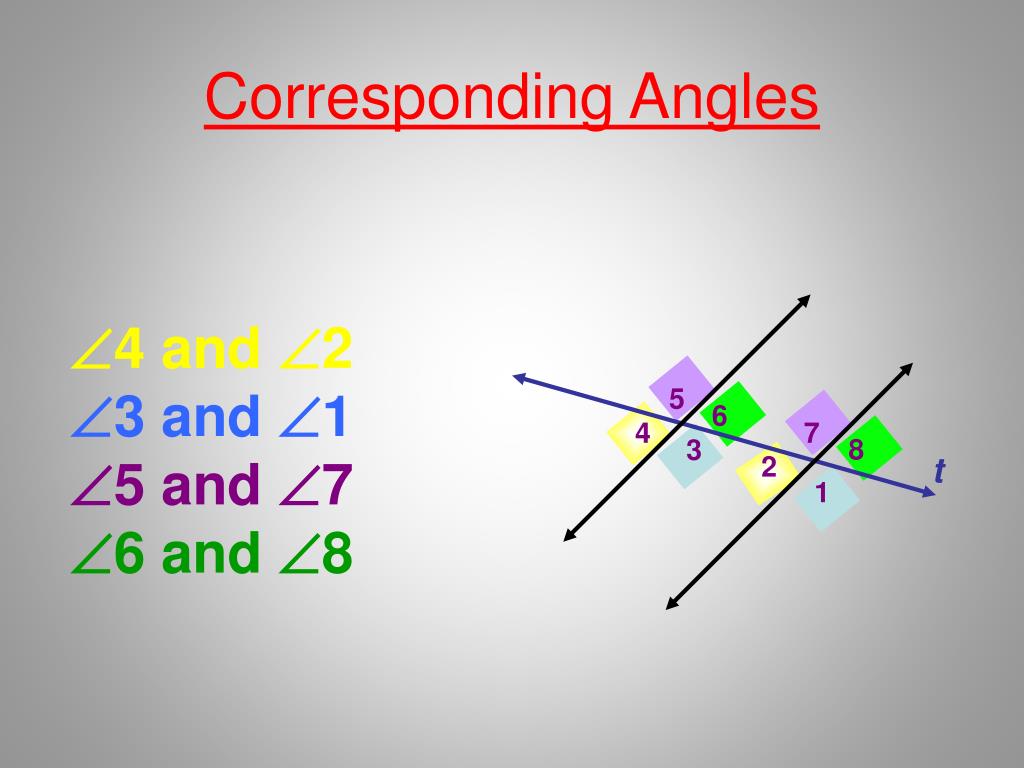 Corresponding Angles

$\angle 4$ and $\angle 2$
$\angle 3$ and $\angle 1$
$\angle 5$ and $\angle 7$
$\angle 6$ and $\angle 8$

5
6
4
3
7
8
2
1
t